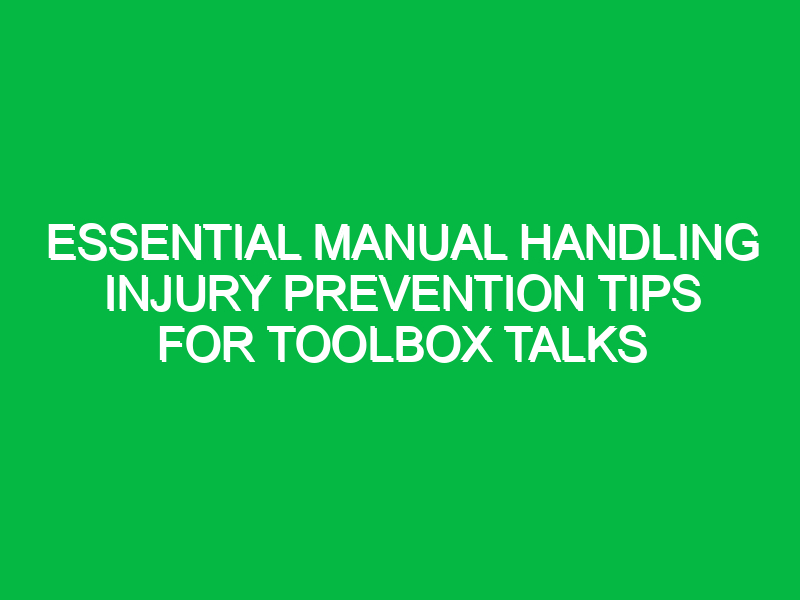 ESSENTIAL MANUAL HANDLING INJURY PREVENTION TIPS FOR TOOLBOX TALKS